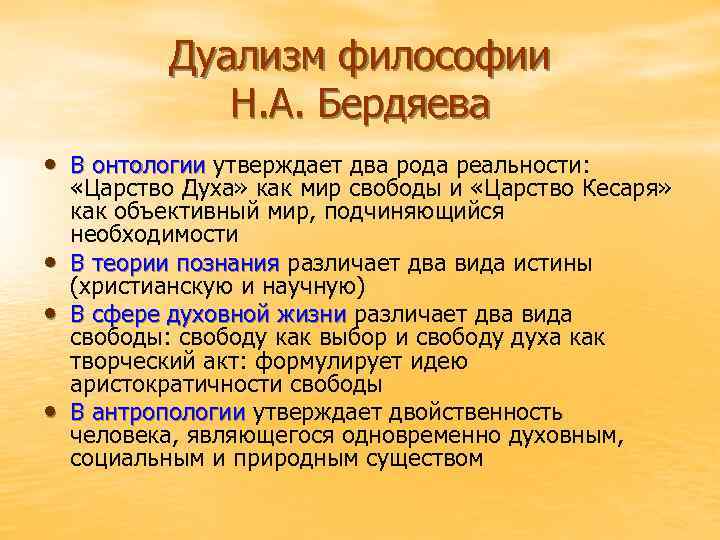 Дуализм философии Н.А. Бердяева

• В онтологии утверждает два рода реальности: «Царство Духа» как мир свободы и «Царство Кесаря» как объективный мир, подчиняющийся необходимости
• В теории познания различает два вида истины (христианскую и научную)
• В сфере духовной жизни различает два вида свободы: свободу как выбор и свободу духа как творческий акт: формулирует идею аристократичности свободы
• В антропологии утверждает двойственность человека, являющегося одновременно духовным, социальным и природным существом